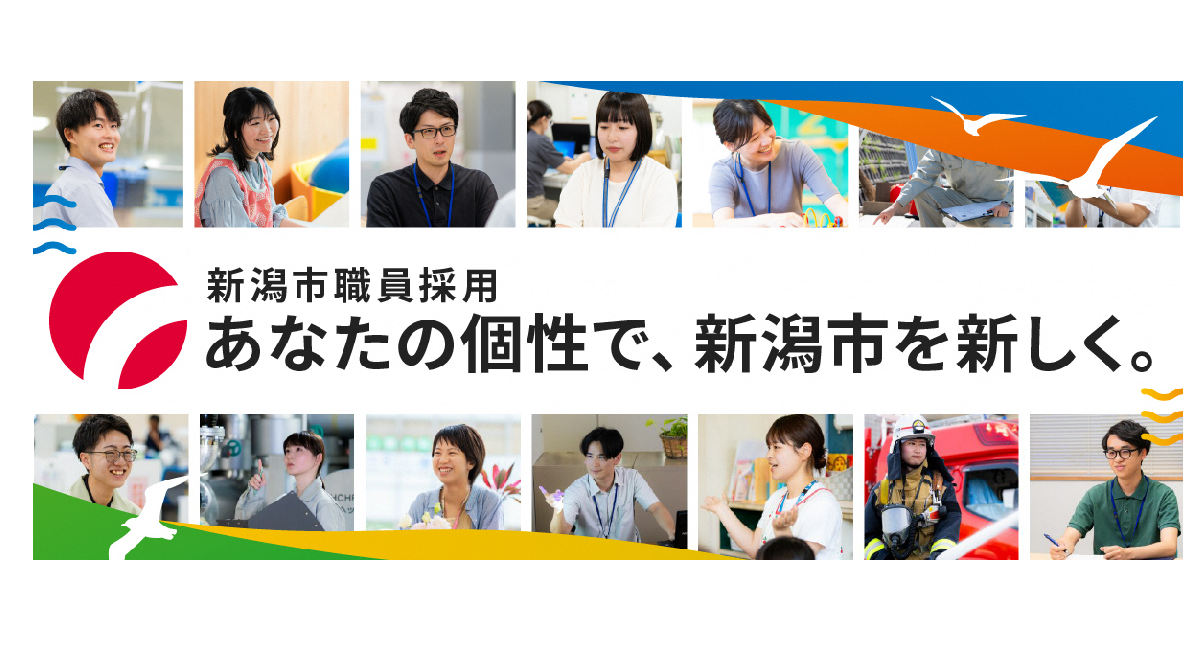 新潟市職員採用
あなたの個性で、新潟市を新しく。